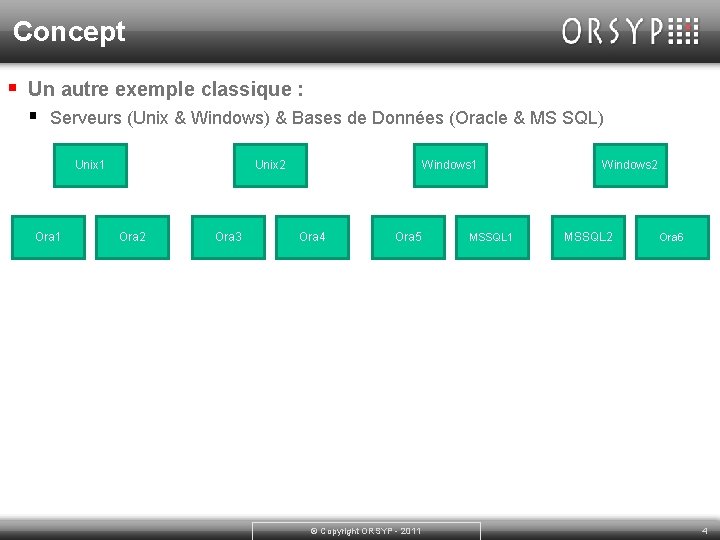 Concept

ORSYP

Un autre exemple classique :

Serveurs (Unix & Windows) & Bases de Données (Oracle & MS SQL)

Unix1

Unix2

Windows1

Windows2

Ora1

Ora2

Ora3

Ora4

Ora5

MSSQL1

MSSQL2

Ora6

© Copyright ORSYP - 2011

4